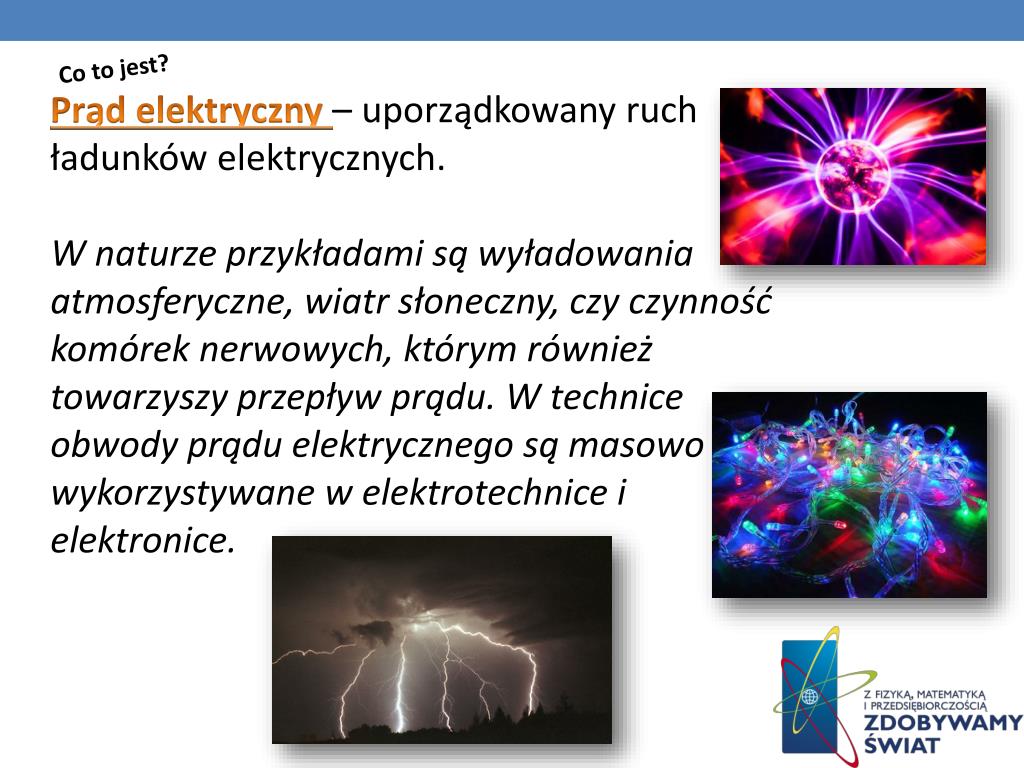 Co to jest?

Prąd elektryczny – uporządkowany ruch ładunków elektrycznych.

W naturze przykładami są wyładowania atmosferyczne, wiatr słoneczny, czy czynność komórek nerwowych, którym również towarzyszy przepływ prądu. W technice obwody prądu elektrycznego są masowo wykorzystywane w elektrotechnice i elektronice.

Z FIZYKĄ, MATEMATYKĄ I PRZEDSIĘBIORCZOŚCIĄ
ZDOBYWAMY ŚWIAT